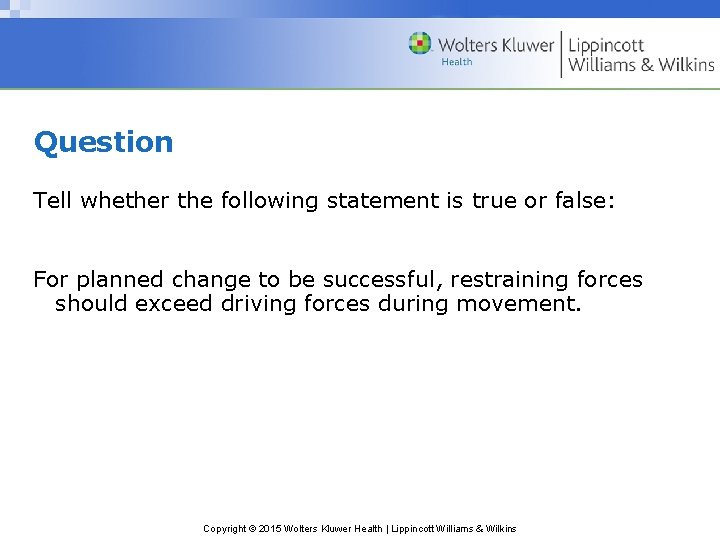 Wolters Kluwer
Health
Lippincott
Williams & Wilkins

Question

Tell whether the following statement is true or false:

For planned change to be successful, restraining forces should exceed driving forces during movement.

Copyright © 2015 Wolters Kluwer Health | Lippincott Williams & Wilkins